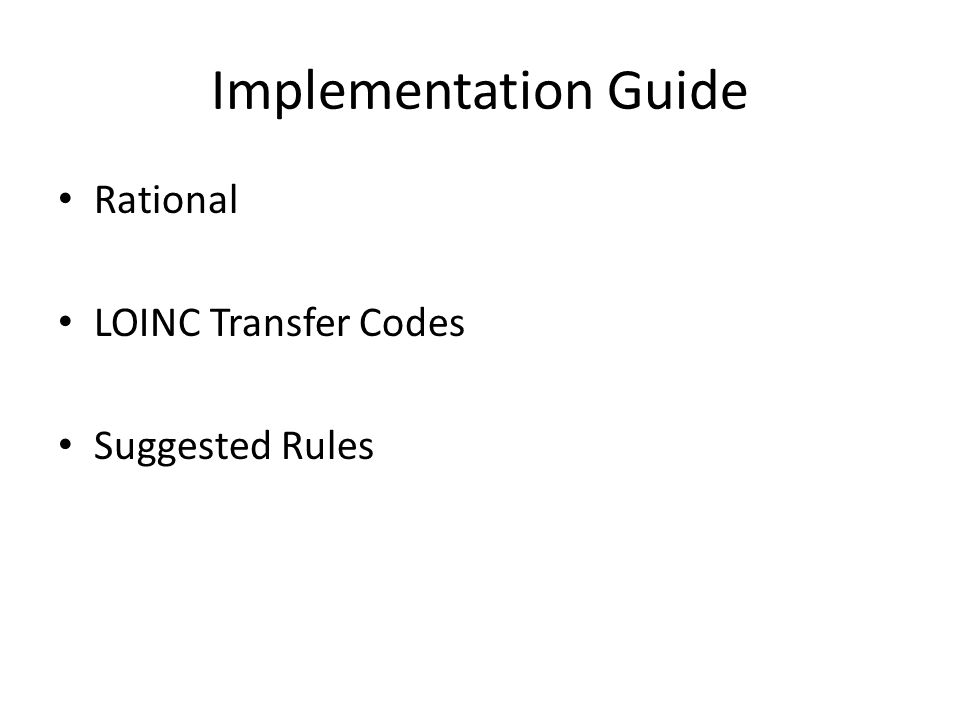 Implementation Guide

• Rational

• LOINC Transfer Codes

• Suggested Rules